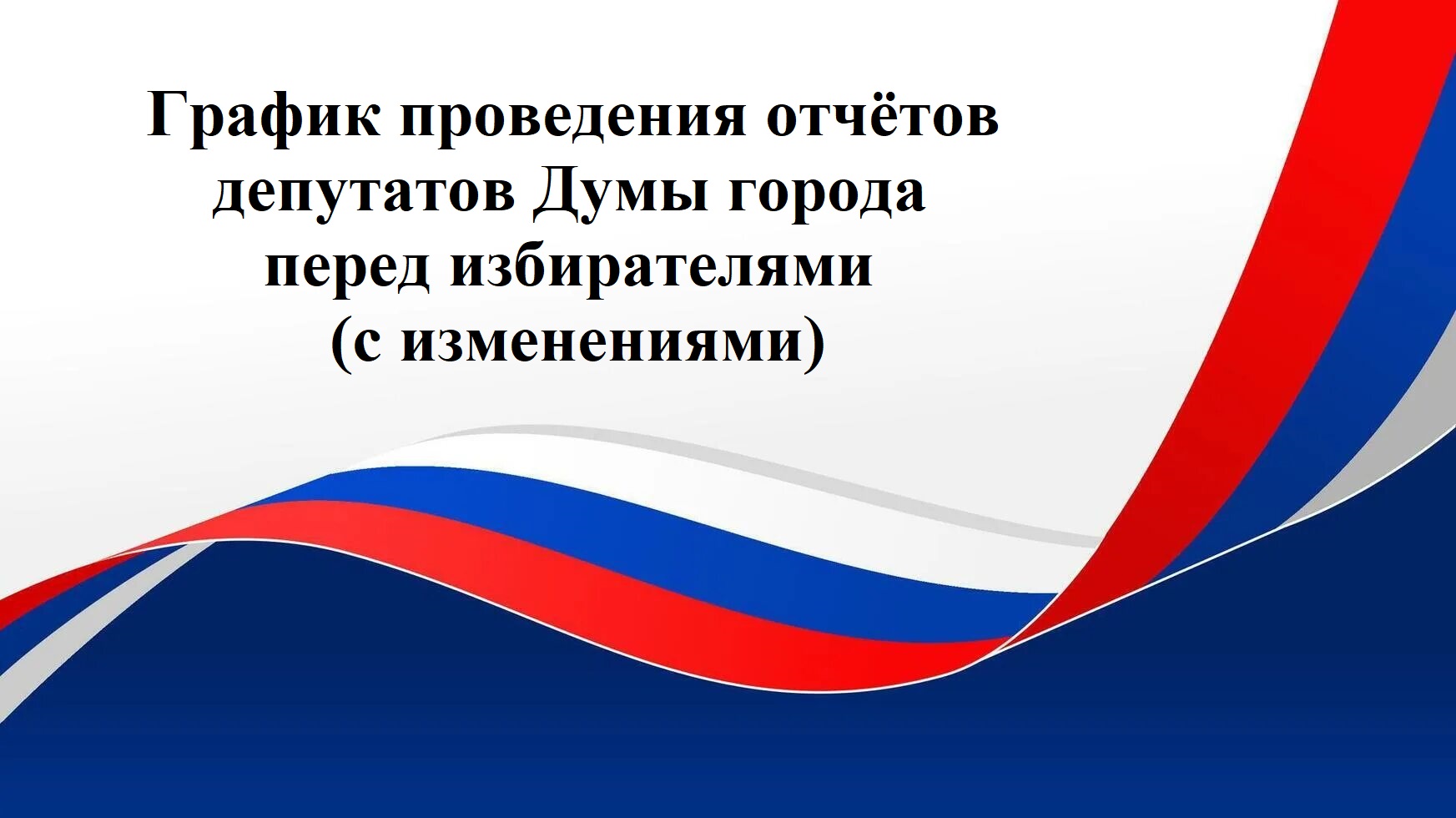 График проведения отчётов депутатов Думы города перед избирателями (с изменениями)